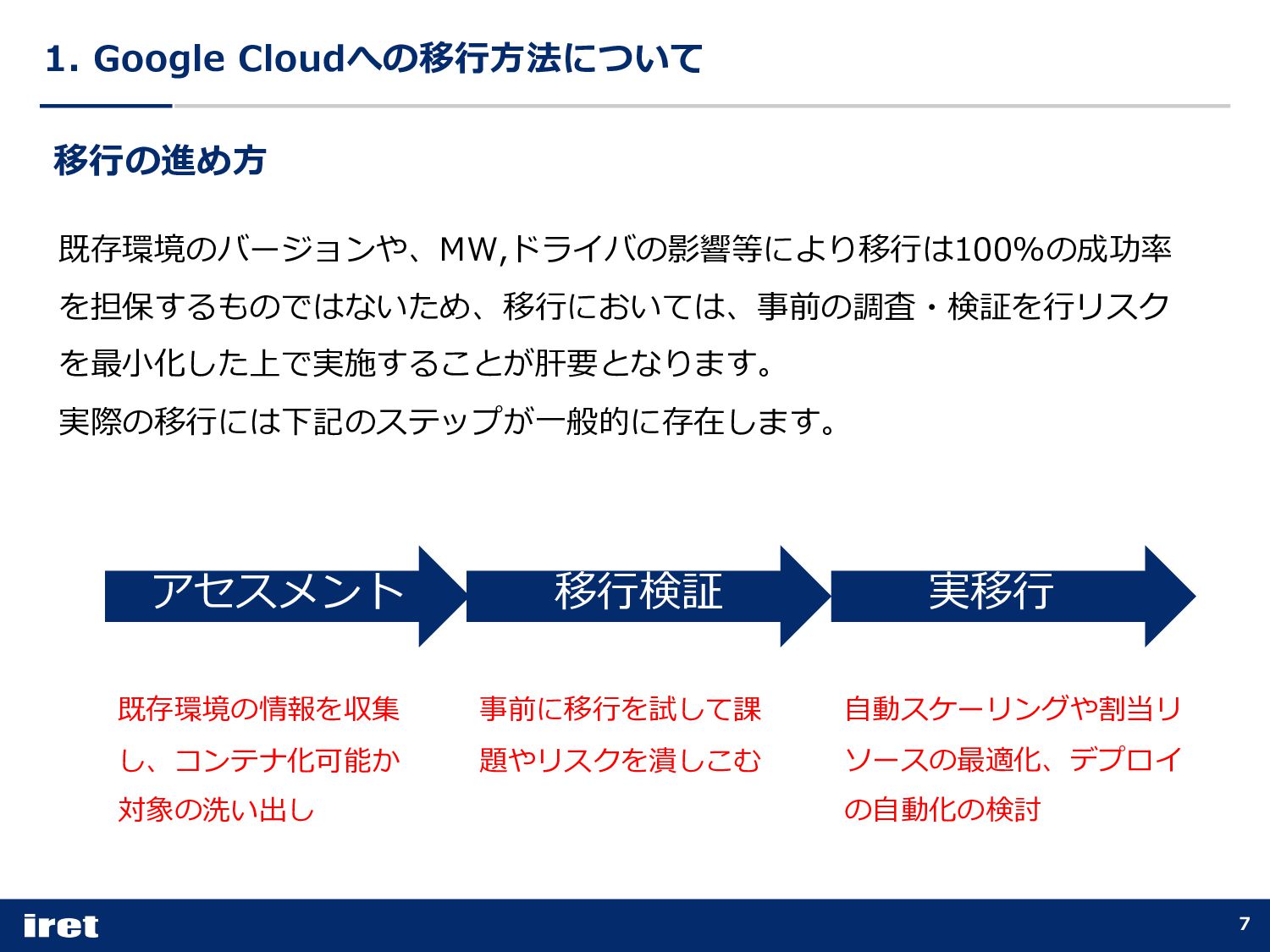 1. Google Cloudへの移行方法について

移行の進め方

既存環境のバージョンや、MW,ドライバの影響等により移行は100%の成功率を担保するものではないため、移行においては、事前の調査・検証を行リスクを最小化した上で実施することが肝要となります。
実際の移行には下記のステップが一般的に存在します。

アセスメント

移行検証

実移行

既存環境の情報を収集し、コンテナ化可能か対象の洗い出し

事前に移行を試して課題やリスクを潰しこむ

自動スケーリングや割当リソースの最適化、デプロイの自動化の検討

iret

7